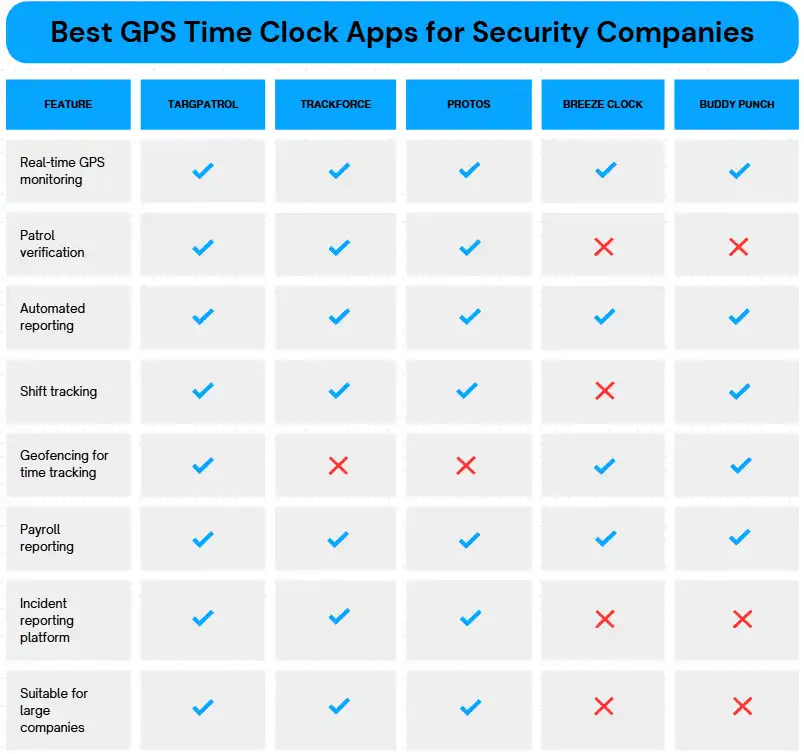 Best GPS Time Clock Apps for Security Companies

| FEATURE | TARGPATROL | TRACKFORCE | PROTOS | BREEZE CLOCK | BUDDY PUNCH |
|---|---|---|---|---|---|
| Real-time GPS monitoring | ✓ | ✓ | ✓ | ✓ | ✓ |
| Patrol verification | ✓ | ✓ | ✓ | ✗ | ✗ |
| Automated reporting | ✓ | ✓ | ✓ | ✓ | ✓ |
| Shift tracking | ✓ | ✓ | ✓ | ✗ | ✓ |
| Geofencing for time tracking | ✓ | ✗ | ✗ | ✓ | ✓ |
| Payroll reporting | ✓ | ✓ | ✓ | ✓ | ✓ |
| Incident reporting platform | ✓ | ✓ | ✓ | ✗ | ✗ |
| Suitable for large companies | ✓ | ✓ | ✓ | ✗ | ✗ |